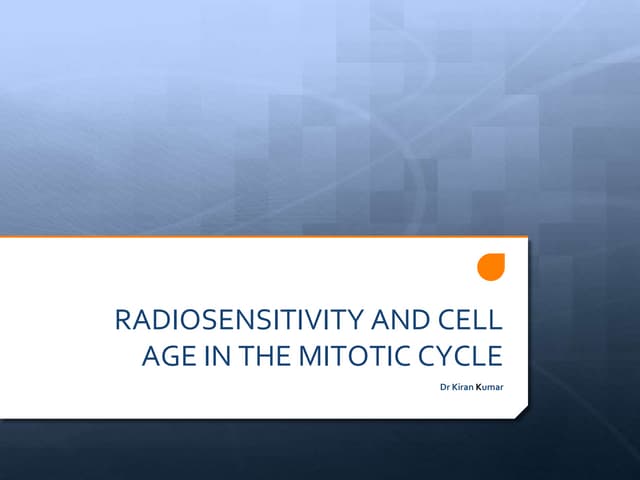 RADIOSENSITIVITY AND CELL AGE IN THE MITOTIC CYCLE

Dr Kiran Kumar